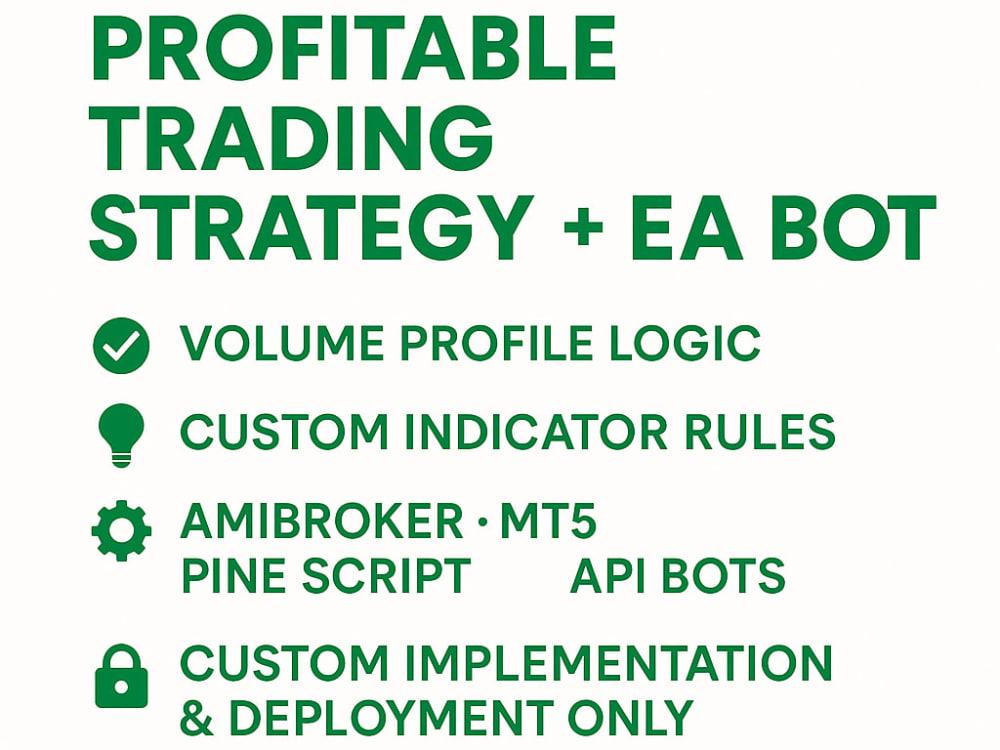 PROFITABLE TRADING STRATEGY + EA BOT

VOLUME PROFILE LOGIC

CUSTOM INDICATOR RULES

AMIBROKER · MT5
PINE SCRIPT API BOTS

CUSTOM IMPLEMENTATION & DEPLOYMENT ONLY